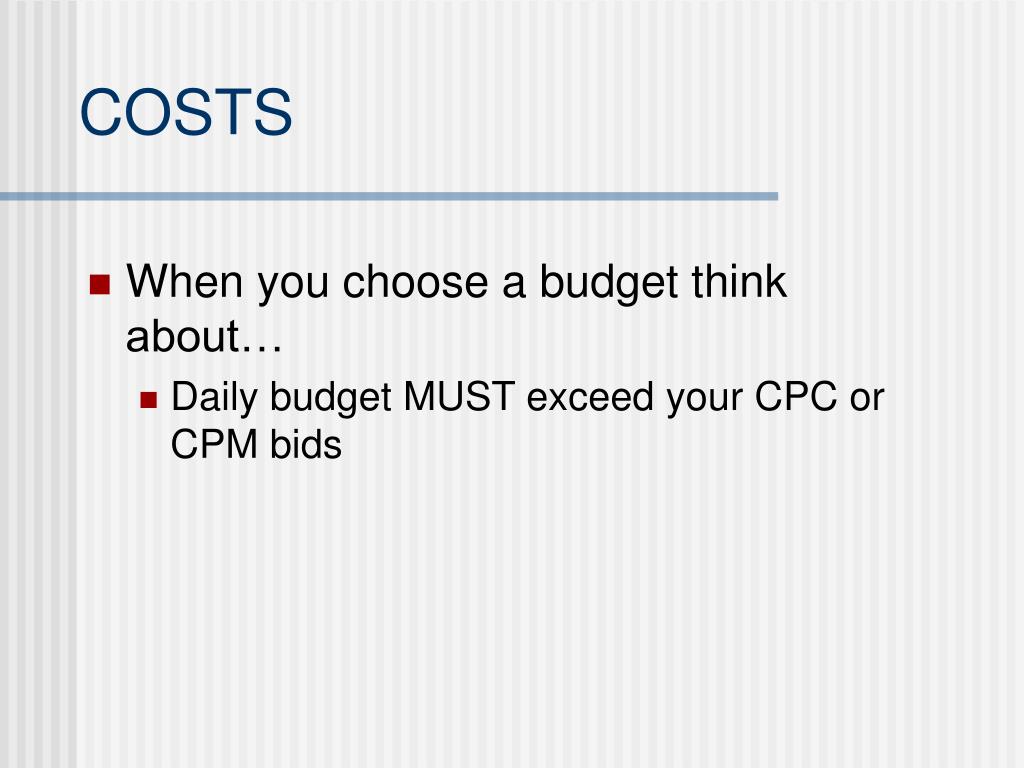 COSTS

When you choose a budget think about…

Daily budget MUST exceed your CPC or CPM bids